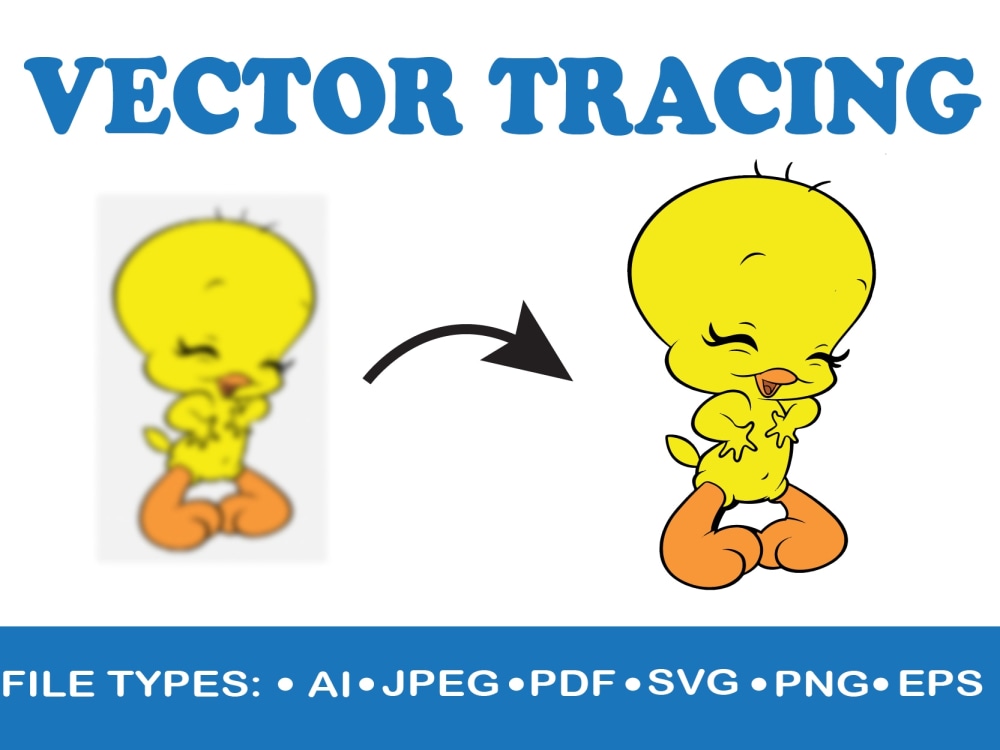 VECTOR TRACING

FILE TYPES: • AI • JPEG • PDF • SVG • PNG • EPS